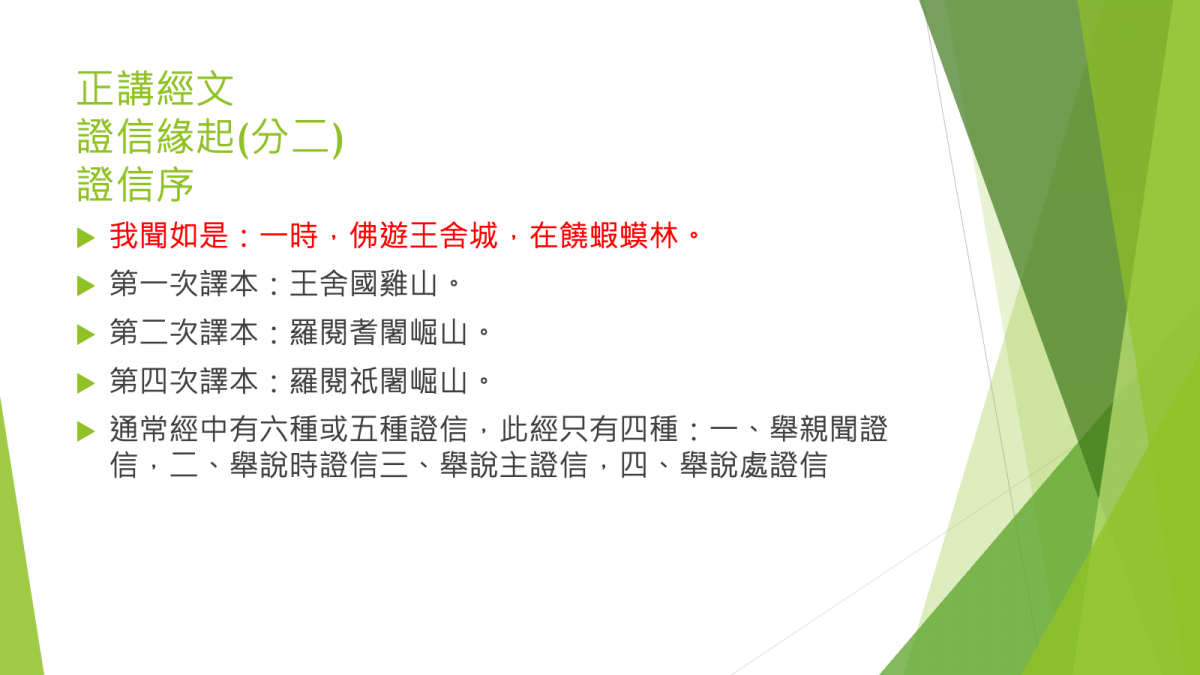 正講經文
證信緣起(分二)
證信序

我聞如是：一時，佛遊王舍城，在饒蝦蟆林。

第一次譯本：王舍國雞山。

第二次譯本：羅閱耆闍崛山。

第四次譯本：羅閱祇闍崛山。

通常經中有六種或五種證信，此經只有四種：一、舉親聞證信，二、舉說時證信三、舉說主證信，四、舉說處證信